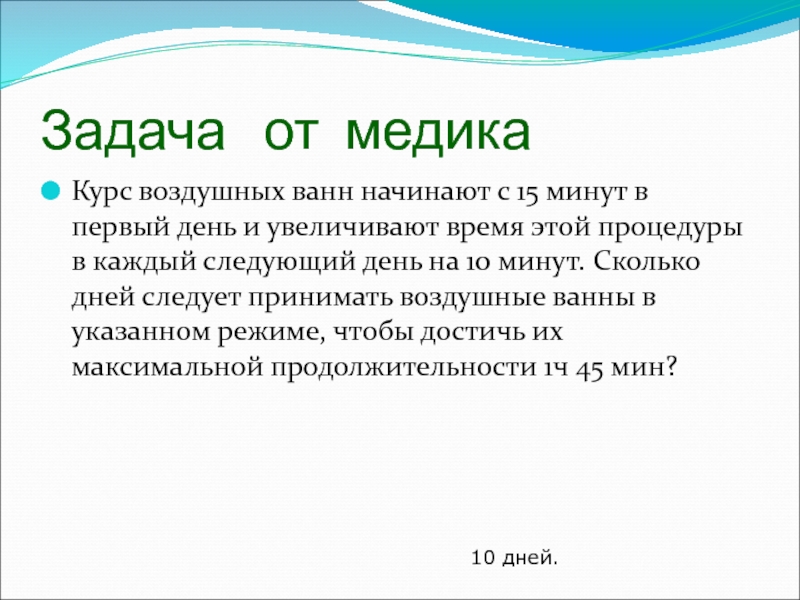 Задача от медика

Курс воздушных ванн начинают с 15 минут в первый день и увеличивают время этой процедуры в каждый следующий день на 10 минут. Сколько дней следует принимать воздушные ванны в указанном режиме, чтобы достичь их максимальной продолжительности 1ч 45 мин?

10 дней.